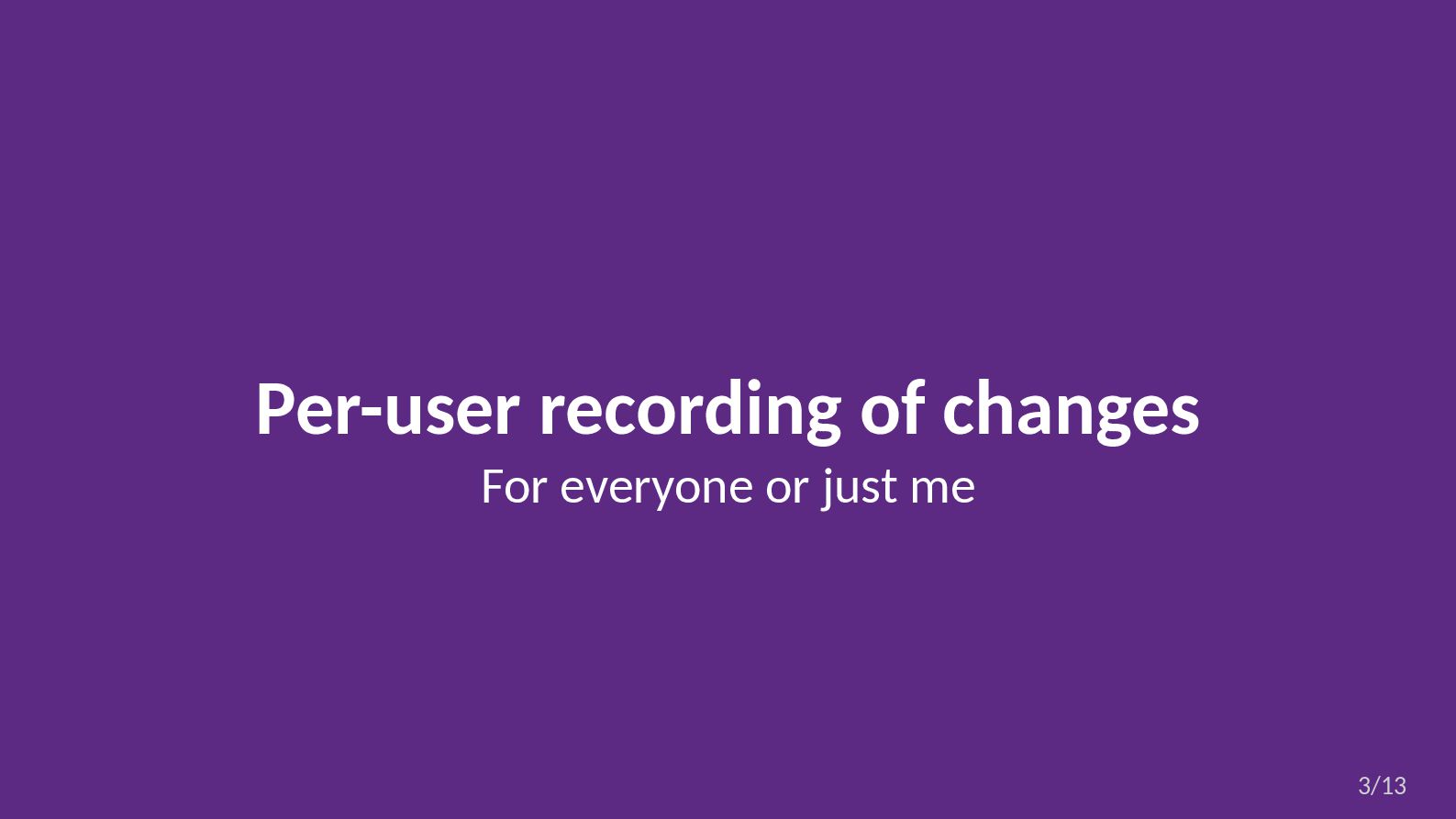 Per-user recording of changes

For everyone or just me

3/13